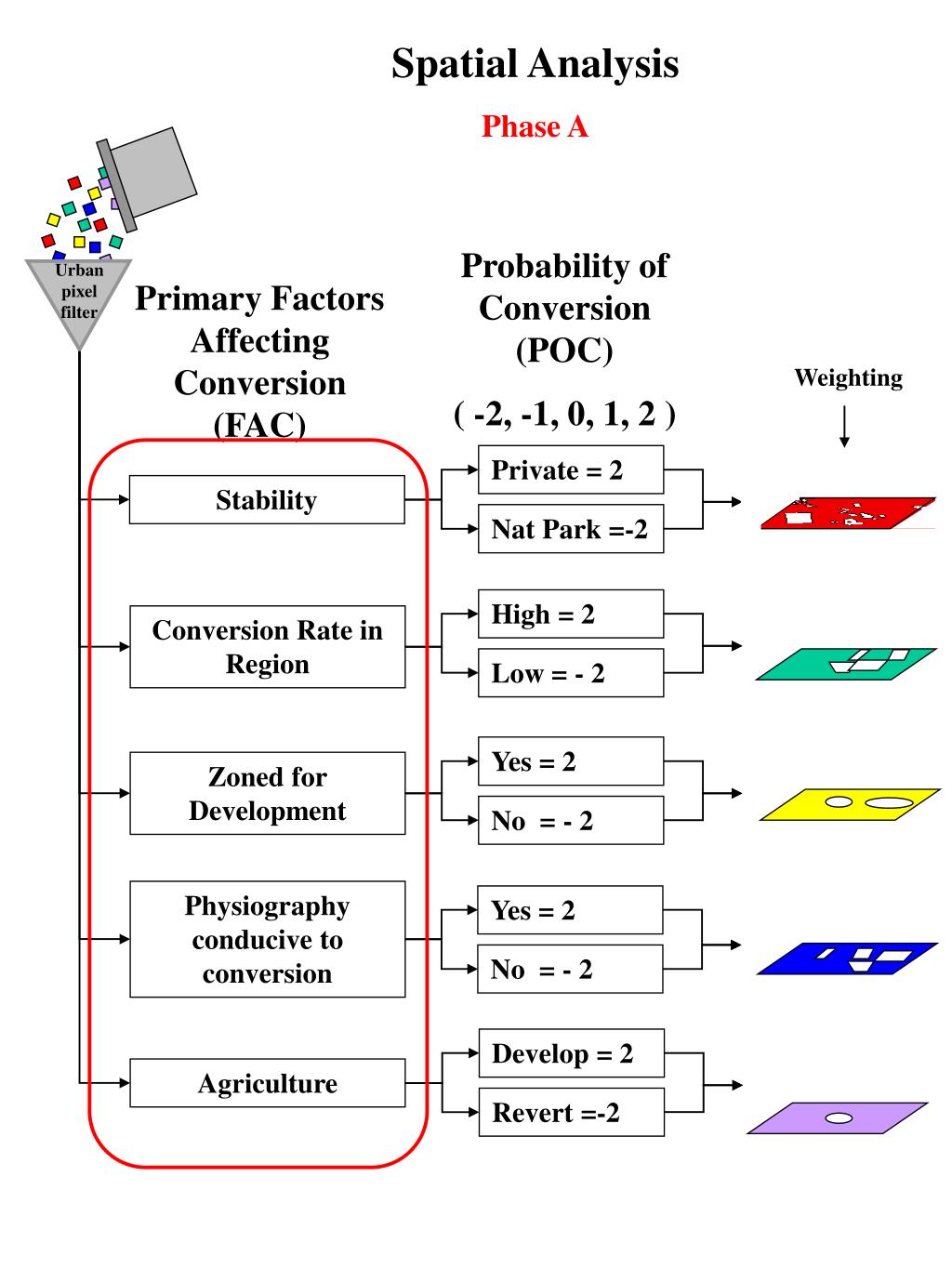 Spatial Analysis

Phase A

Urban pixel filter

Primary Factors Affecting Conversion (FAC)

Probability of Conversion (POC)

( -2, -1, 0, 1, 2 )

Weighting

Stability

Private = 2

Nat Park =-2

Conversion Rate in Region

High = 2

Low = - 2

Zoned for Development

Yes = 2

No = - 2

Physiography conducive to conversion

Yes = 2

No = - 2

Agriculture

Develop = 2

Revert =-2